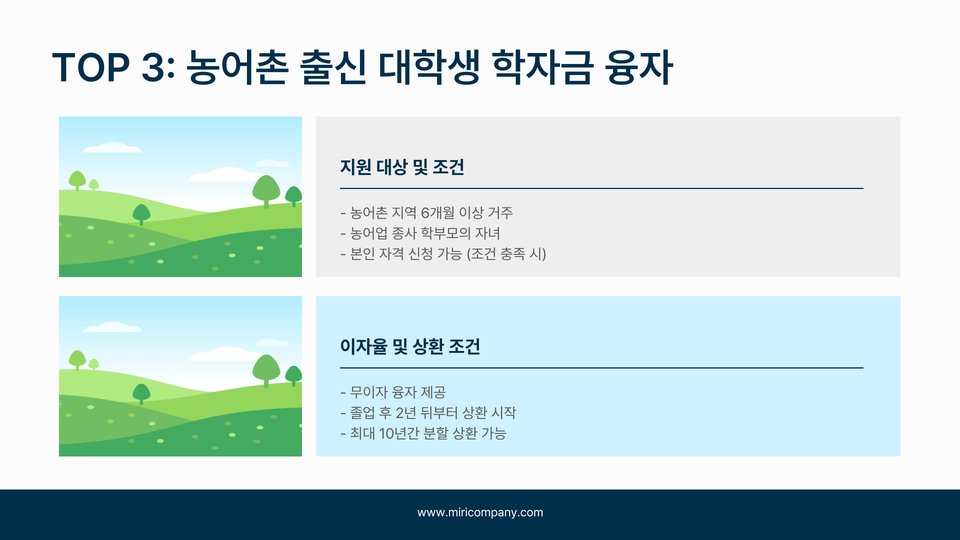 TOP 3: 농어촌 출신 대학생 학자금 융자

지원 대상 및 조건

- 농어촌 지역 6개월 이상 거주
- 농어업 종사 학부모의 자녀
- 본인 자격 신청 가능 (조건 충족 시)

이자율 및 상환 조건

- 무이자 융자 제공
- 졸업 후 2년 뒤부터 상환 시작
- 최대 10년간 분할 상환 가능

www.miricompany.com